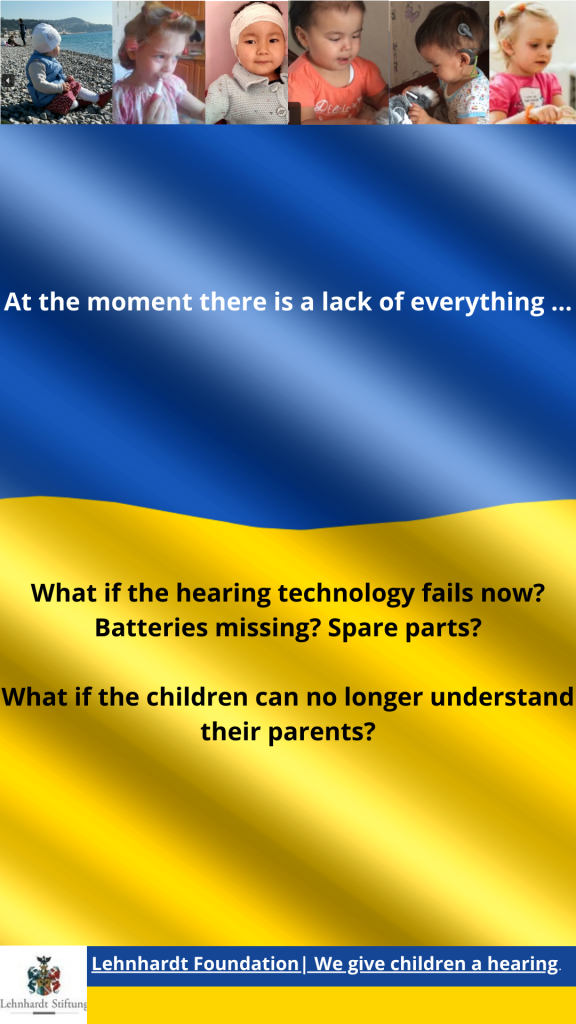 At the moment there is a lack of everything ...

What if the hearing technology fails now? Batteries missing? Spare parts?

What if the children can no longer understand their parents?

Lehnhardt Stiftung

Lehnhardt Foundation| We give children a hearing.